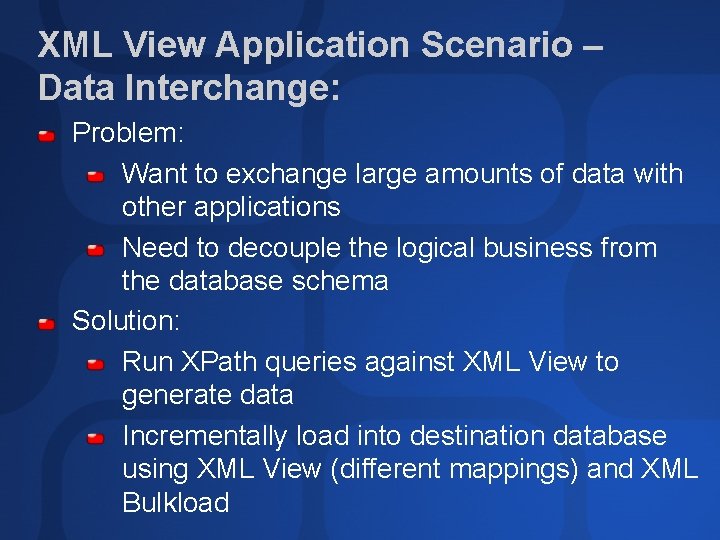 XML View Application Scenario – Data Interchange:

Problem:

Want to exchange large amounts of data with other applications

Need to decouple the logical business from the database schema

Solution:

Run XPath queries against XML View to generate data

Incrementally load into destination database using XML View (different mappings) and XML Bulkload